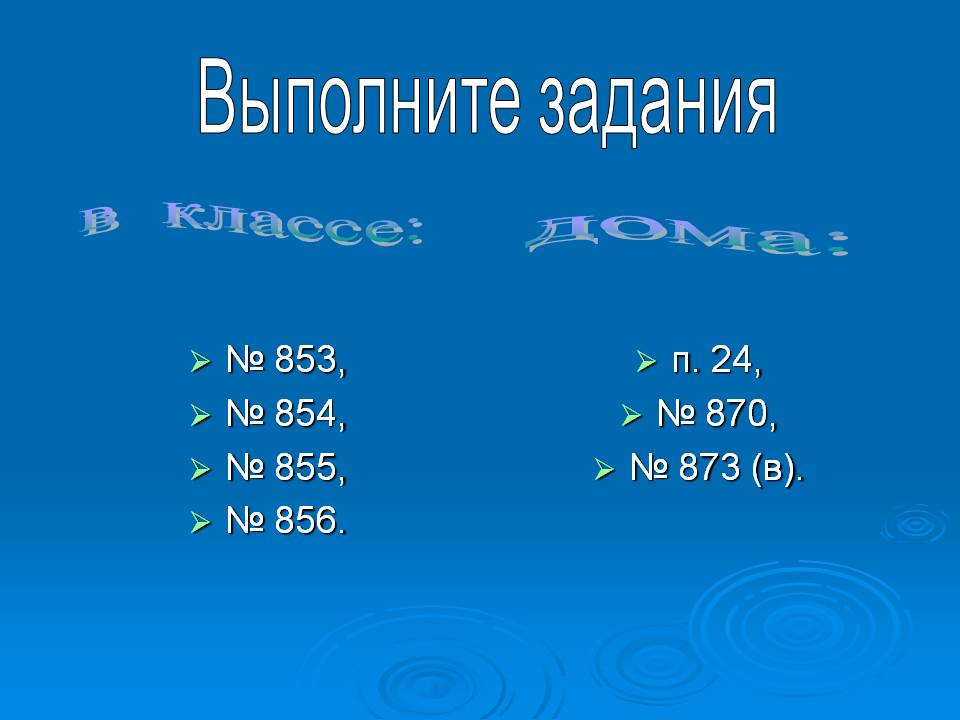 Выполните задания

в классе:

➢ № 853,
➢ № 854,
➢ № 855,
➢ № 856.

дома:

➢ п. 24,
➢ № 870,
➢ № 873 (в).